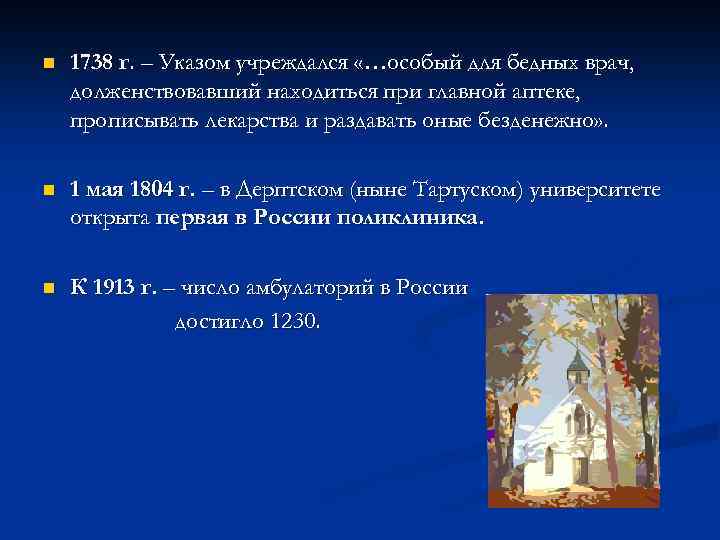 1738 г. – Указом учреждался «…особый для бедных врач, долженствовавший находиться при главной аптеке, прописывать лекарства и раздавать оные безденежно».

1 мая 1804 г. – в Дерптском (ныне Тартуском) университете открыта первая в России поликлиника.

К 1913 г. – число амбулаторий в России достигло 1230.